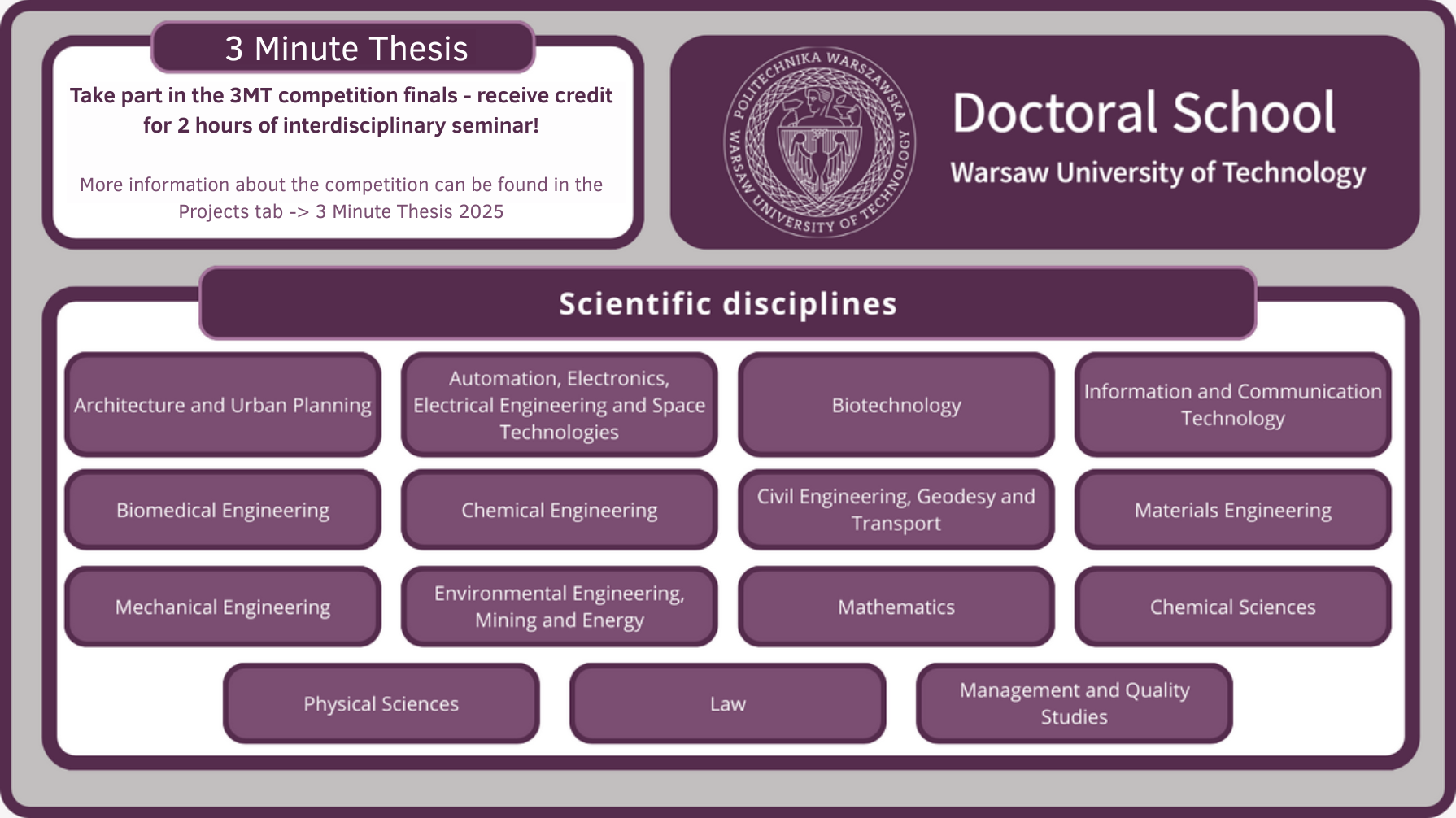 3 Minute Thesis

Take part in the 3MT competition finals - receive credit for 2 hours of interdisciplinary seminar!

More information about the competition can be found in the Projects tab -> 3 Minute Thesis 2025

POLITECHNIKA WARSZAWSKA
WARSAW UNIVERSITY OF TECHNOLOGY

Doctoral School
Warsaw University of Technology

Scientific disciplines

Architecture and Urban Planning

Automation, Electronics, Electrical Engineering and Space Technologies

Biotechnology

Information and Communication Technology

Biomedical Engineering

Chemical Engineering

Civil Engineering, Geodesy and Transport

Materials Engineering

Mechanical Engineering

Environmental Engineering, Mining and Energy

Mathematics

Chemical Sciences

Physical Sciences

Law

Management and Quality Studies